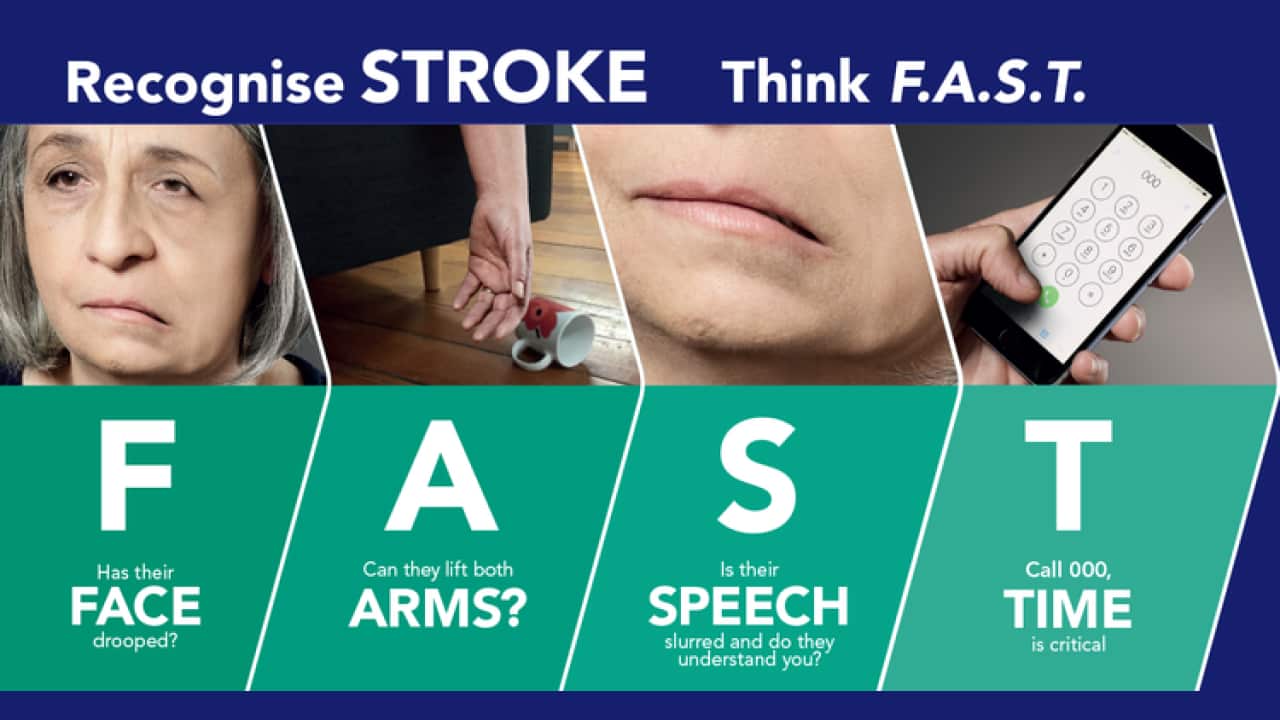 Recognise STROKE Think F.A.S.T.

000

F

Has their FACE drooped?

A

Can they lift both ARMS?

S

Is their SPEECH slurred and do they understand you?

T

Call 000, TIME is critical